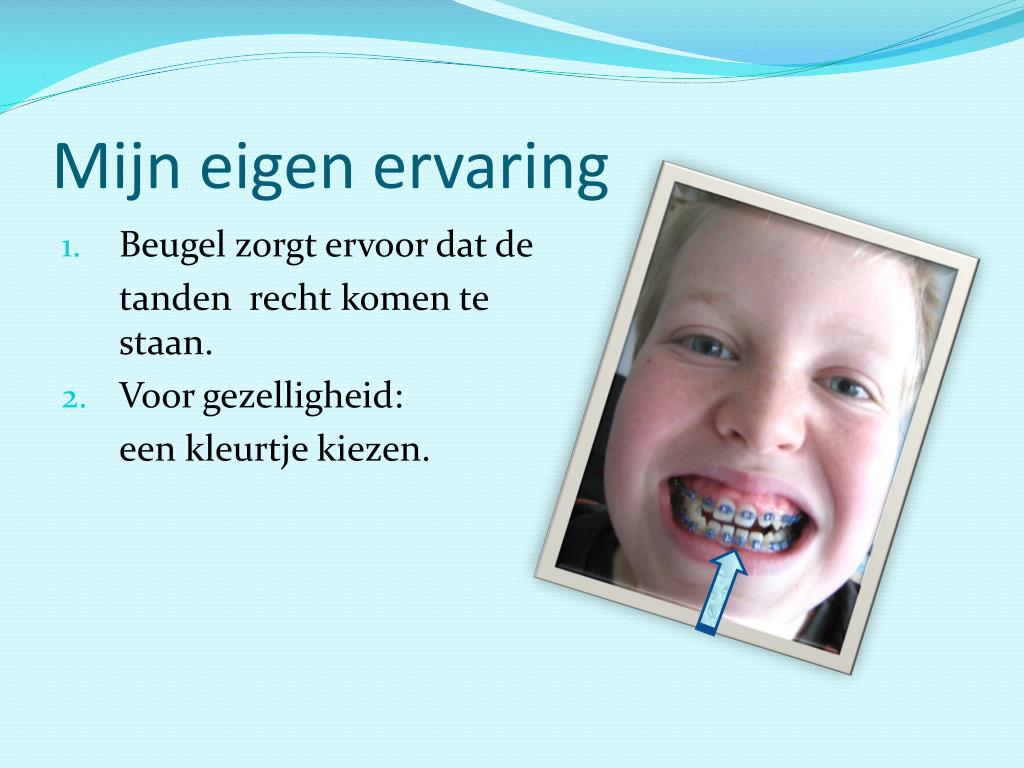 Mijn eigen ervaring

1. Beugel zorgt ervoor dat de tanden recht komen te staan.
2. Voor gezelligheid: een kleurtje kiezen.